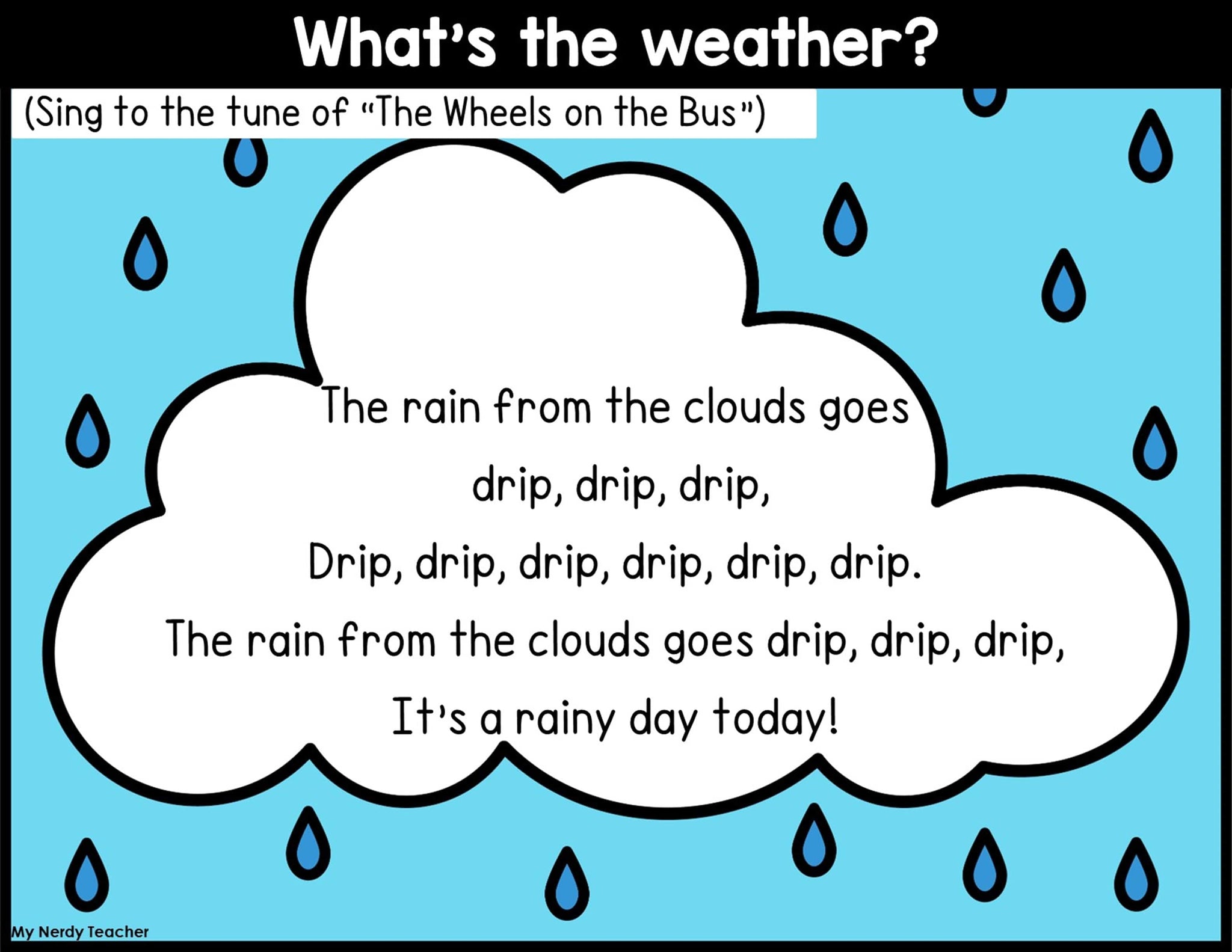 What's the weather?

(Sing to the tune of "The Wheels on the Bus")

The rain from the clouds goes
drip, drip, drip,
Drip, drip, drip, drip, drip, drip.
The rain from the clouds goes drip, drip, drip,
It's a rainy day today!

My Nerdy Teacher